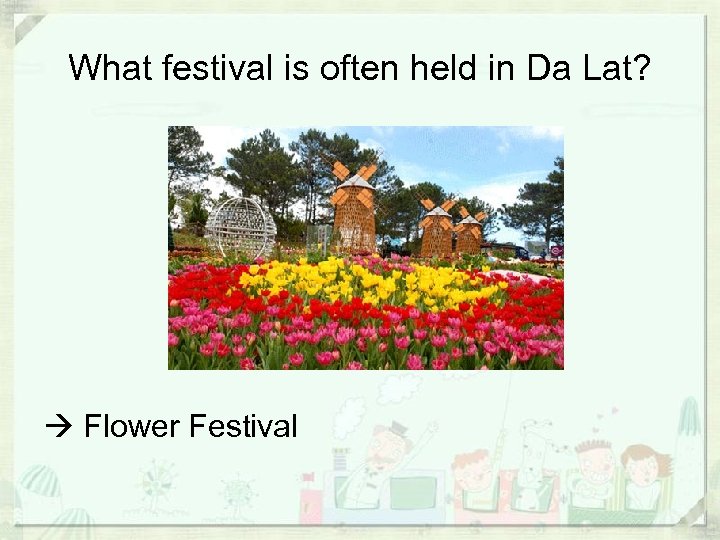 What festival is often held in Da Lat?

→ Flower Festival